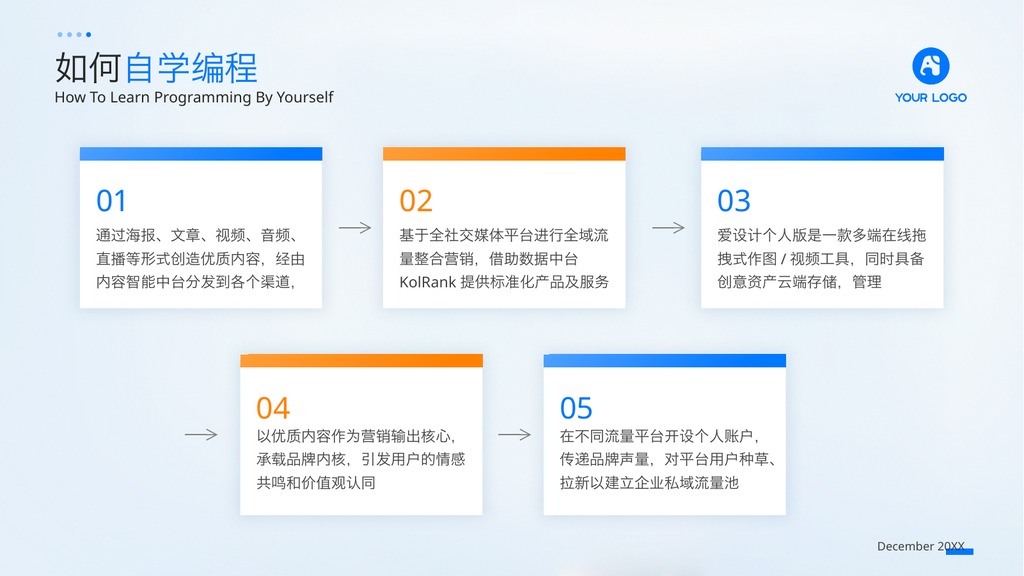 如何自学编程
How To Learn Programming By Yourself

YOUR LOGO

01
通过海报、文章、视频、音频、直播等形式创造优质内容，经由内容智能中台分发到各个渠道，

02
基于全社交媒体平台进行全域流量整合营销，借助数据中台 KolRank 提供标准化产品及服务

03
爱设计个人版是一款多端在线拖拽式作图 / 视频工具，同时具备创意资产云端存储，管理

04
以优质内容作为营销输出核心，承载品牌内核，引发用户的情感共鸣和价值观认同

05
在不同流量平台开设个人账户，传递品牌声量，对平台用户种草、拉新以建立企业私域流量池

December 20XX